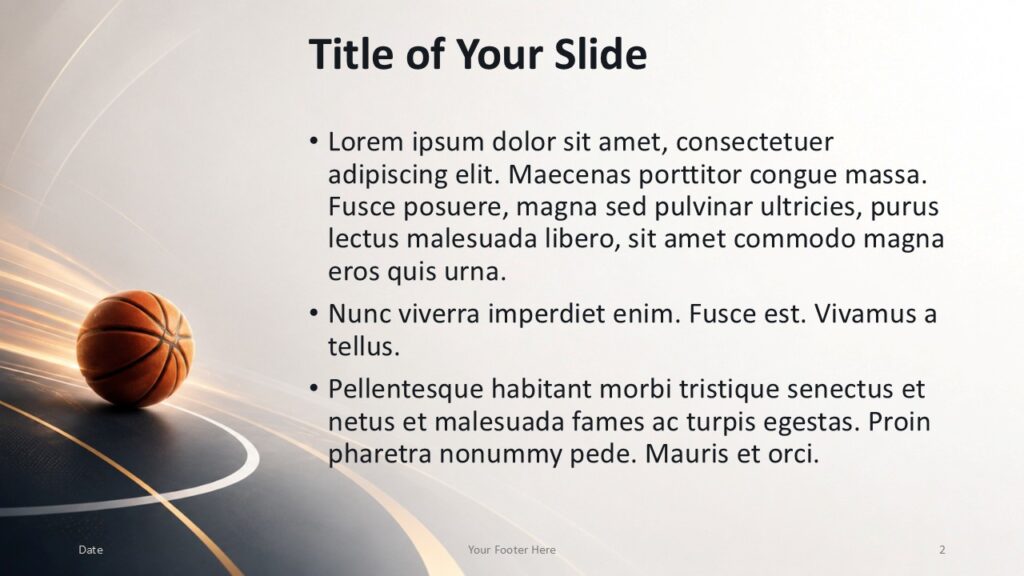 Title of Your Slide

• Lorem ipsum dolor sit amet, consectetuer adipiscing elit. Maecenas porttitor congue massa. Fusce posuere, magna sed pulvinar ultricies, purus lectus malesuada libero, sit amet commodo magna eros quis urna.

• Nunc viverra imperdiet enim. Fusce est. Vivamus a tellus.

• Pellentesque habitant morbi tristique senectus et netus et malesuada fames ac turpis egestas. Proin pharetra nonummy pede. Mauris et orci.

Date

Your Footer Here

2